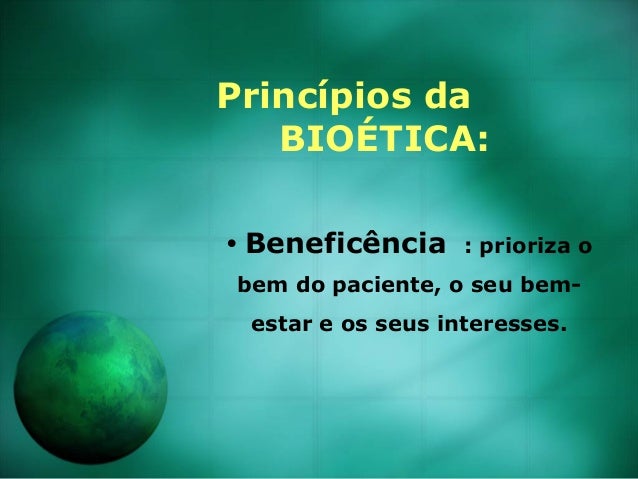 Princípios da BIOÉTICA:

• Beneficência : prioriza o bem do paciente, o seu bem-estar e os seus interesses.